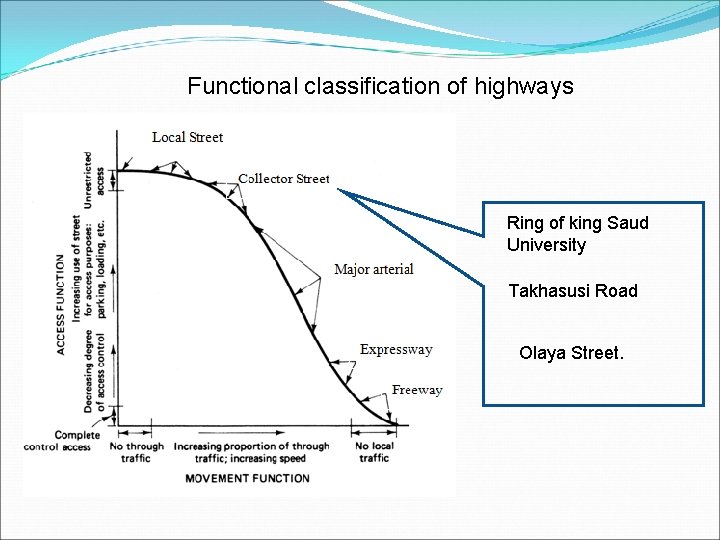 Functional classification of highways

Local Street

Collector Street

Major arterial

Expressway

Freeway

ACCESS FUNCTION

Unrestricted access

Increasing use of street for access purposes: parking, loading, etc.

Decreasing degree of access control

Complete control access

No through traffic

Increasing proportion of through traffic; increasing speed

No local traffic

MOVEMENT FUNCTION

Ring of king Saud University

Takhasusi Road

Olaya Street.